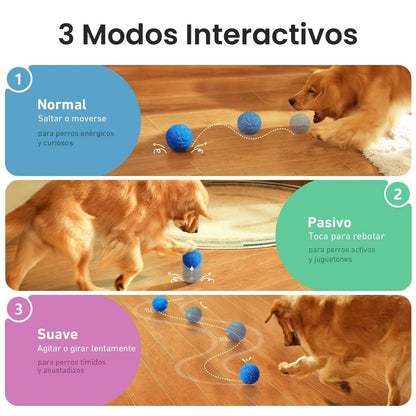 3 Modos Interactivos

1
Normal
Saltar o moverse
para perros enérgicos y curiosos

2
Pasivo
Toca para rebotar
para perros activos y juguetones

3
Suave
Agitar o girar lentamente
para perros tímidos y asustadizos